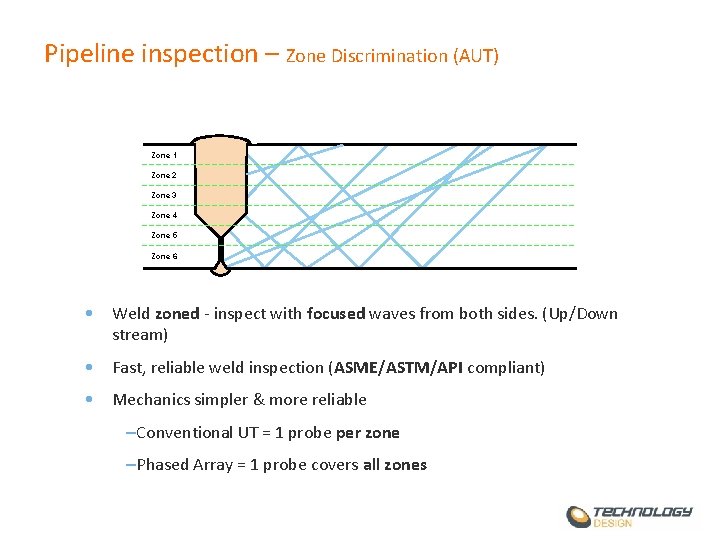 Pipeline inspection – Zone Discrimination (AUT)

Zone 1
Zone 2
Zone 3
Zone 4
Zone 5
Zone 6

• Weld zoned - inspect with focused waves from both sides. (Up/Down stream)

• Fast, reliable weld inspection (ASME/ASTM/API compliant)

• Mechanics simpler & more reliable

–Conventional UT = 1 probe per zone

–Phased Array = 1 probe covers all zones

TECHNOLOGY DESIGN